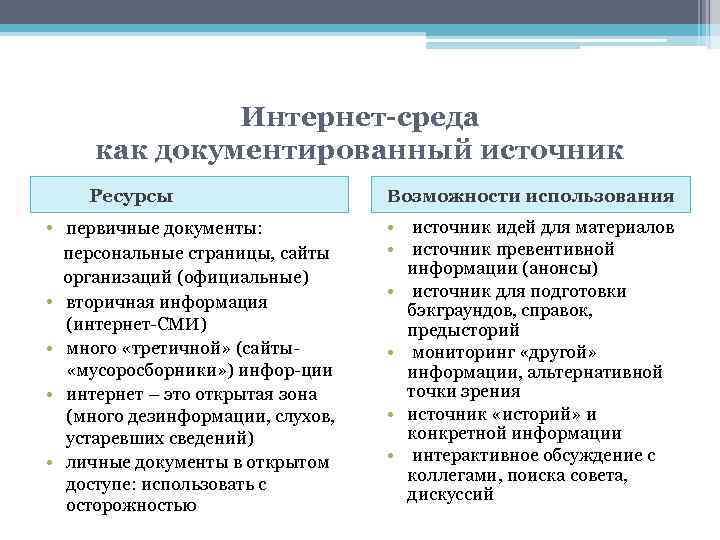 Интернет-среда
как документированный источник

Ресурсы

• первичные документы: персональные страницы, сайты организаций (официальные)
• вторичная информация (интернет-СМИ)
• много «третичной» (сайты-«мусоросборники») инфор-ции
• интернет – это открытая зона (много дезинформации, слухов, устаревших сведений)
• личные документы в открытом доступе: использовать с осторожностью

Возможности использования

• источник идей для материалов
• источник превентивной информации (анонсы)
• источник для подготовки бэкграундов, справок, предысторий
• мониторинг «другой» информации, альтернативной точки зрения
• источник «историй» и конкретной информации
• интерактивное обсуждение с коллегами, поиска совета, дискуссий